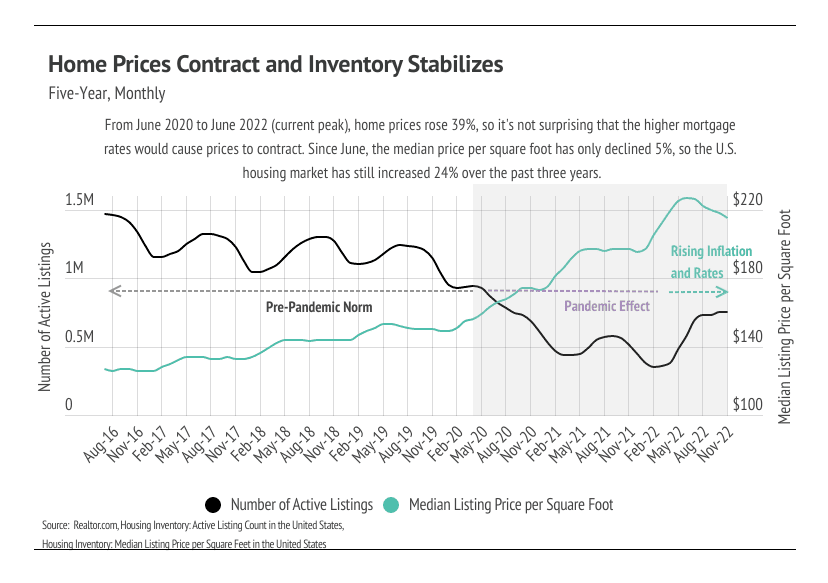 Home Prices Contract and Inventory Stabilizes

Five-Year, Monthly

From June 2020 to June 2022 (current peak), home prices rose 39%, so it's not surprising that the higher mortgage rates would cause prices to contract. Since June, the median price per square foot has only declined 5%, so the U.S. housing market has still increased 24% over the past three years.

Number of Active Listings

1.5M
1M
0.5M
0

Median Listing Price per Square Foot

$220
$180
$140
$100

Pre-Pandemic Norm
Pandemic Effect
Rising Inflation and Rates

Aug-16
Nov-16
Feb-17
May-17
Aug-17
Nov-17
Feb-18
May-18
Aug-18
Nov-18
Feb-19
May-19
Aug-19
Nov-19
Feb-20
May-20
Aug-20
Nov-20
Feb-21
May-21
Aug-21
Nov-21
Feb-22
May-22
Aug-22
Nov-22

Number of Active Listings
Median Listing Price per Square Foot

Source: Realtor.com, Housing Inventory: Active Listing Count in the United States, Housing Inventory: Median Listing Price per Square Feet in the United States